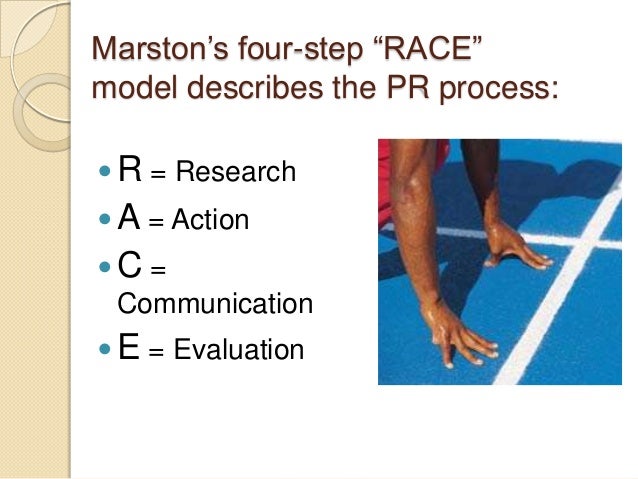 Marston's four-step "RACE" model describes the PR process:

- R = Research
- A = Action
- C = Communication
- E = Evaluation